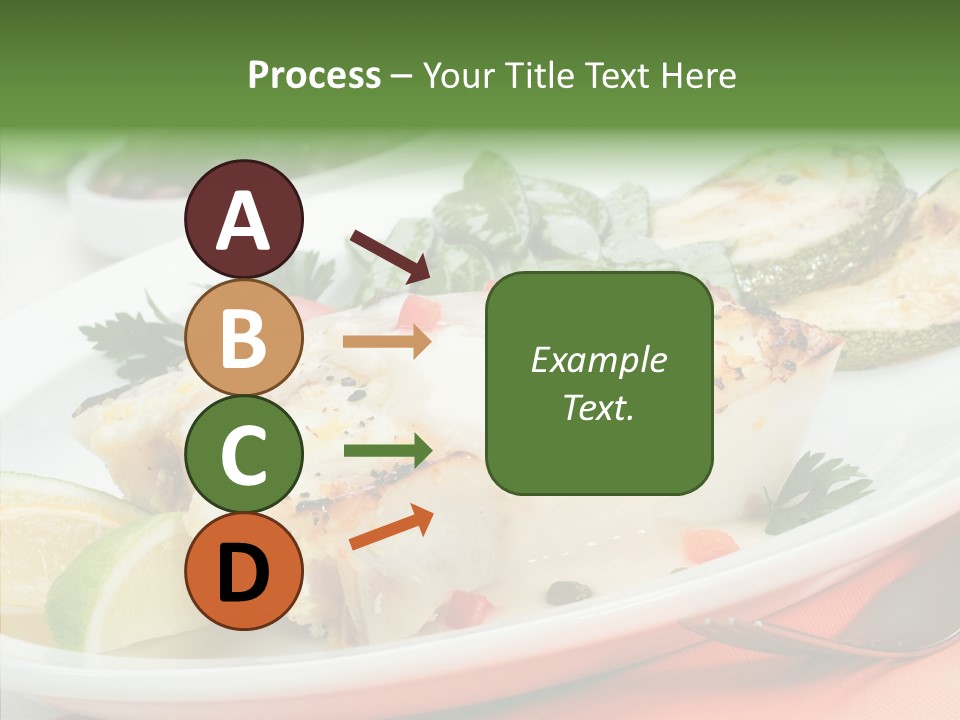 Process – Your Title Text Here

A
B
C
D

Example Text.